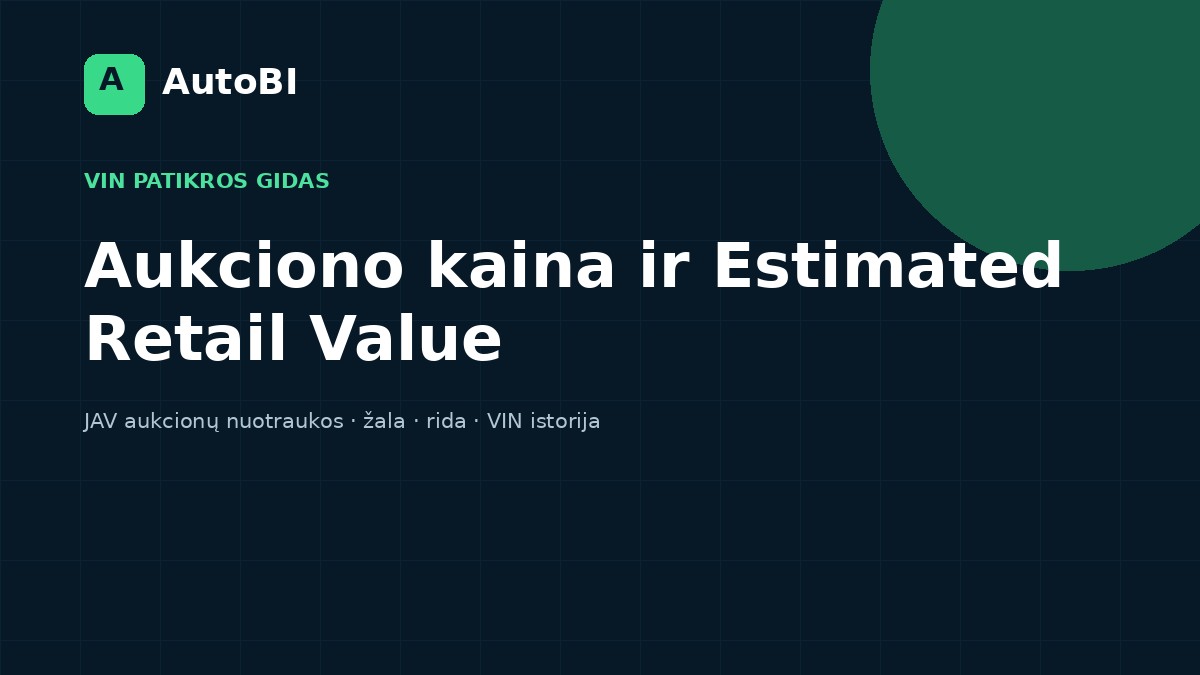 A AutoBI

VIN PATIKROS GIDAS

Aukciono kaina ir Estimated Retail Value

JAV aukcionų nuotraukos · žala · rida · VIN istorija